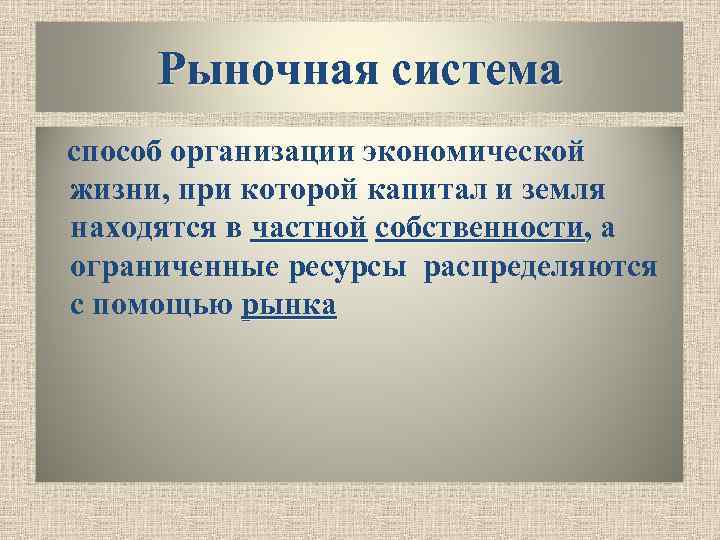 Рыночная система

способ организации экономической жизни, при которой капитал и земля находятся в частной собственности, а ограниченные ресурсы распределяются с помощью рынка